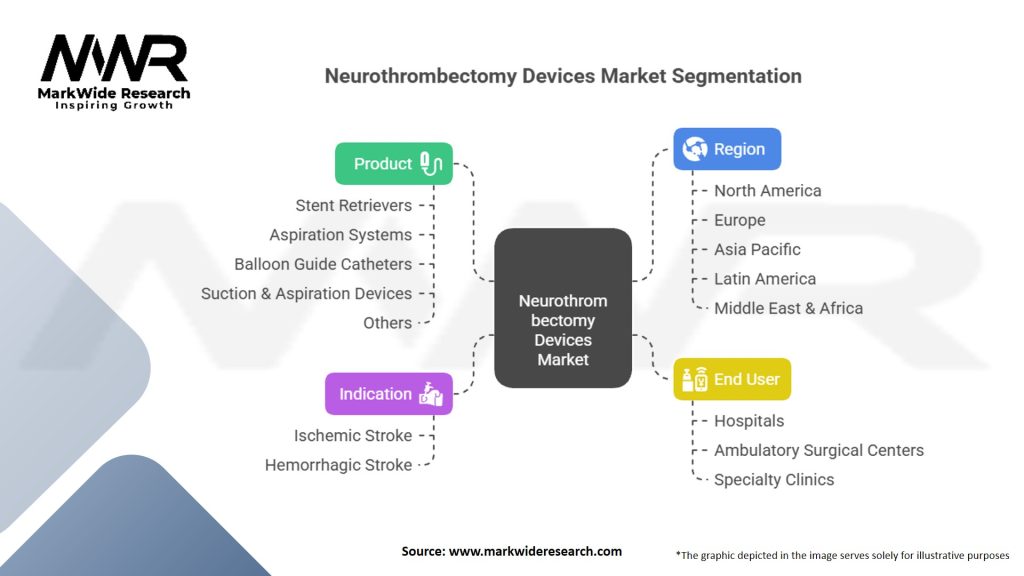 MWR
MarkWide Research
Inspiring Growth

Neurothrombectomy Devices Market Segmentation

Product
Stent Retrievers
Aspiration Systems
Balloon Guide Catheters
Suction & Aspiration Devices
Others

Indication
Ischemic Stroke
Hemorrhagic Stroke

Neurothrombectomy Devices Market

Region
North America
Europe
Asia Pacific
Latin America
Middle East & Africa

End User
Hospitals
Ambulatory Surgical Centers
Specialty Clinics

Source: www.markwideresearch.com

*The graphic depicted in the image serves solely for illustrative purposes